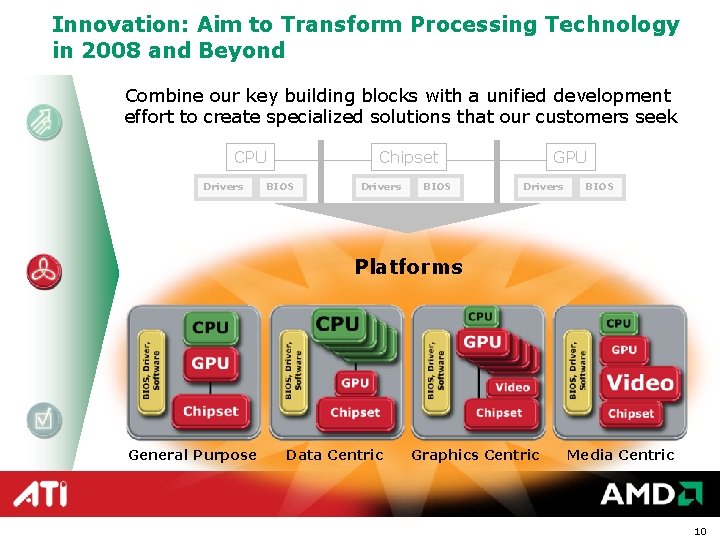 Innovation: Aim to Transform Processing Technology in 2008 and Beyond

Combine our key building blocks with a unified development effort to create specialized solutions that our customers seek

CPU
Drivers BIOS

Chipset
Drivers BIOS

GPU
Drivers BIOS

Platforms

BIOS, Driver, Software
CPU
GPU
Chipset
General Purpose

BIOS, Driver, Software
CPU
GPU
Chipset
Data Centric

BIOS, Driver, Software
CPU
GPU
Video
Chipset
Graphics Centric

BIOS, Driver, Software
CPU
GPU
Video
Chipset
Media Centric

ATI

AMD

10